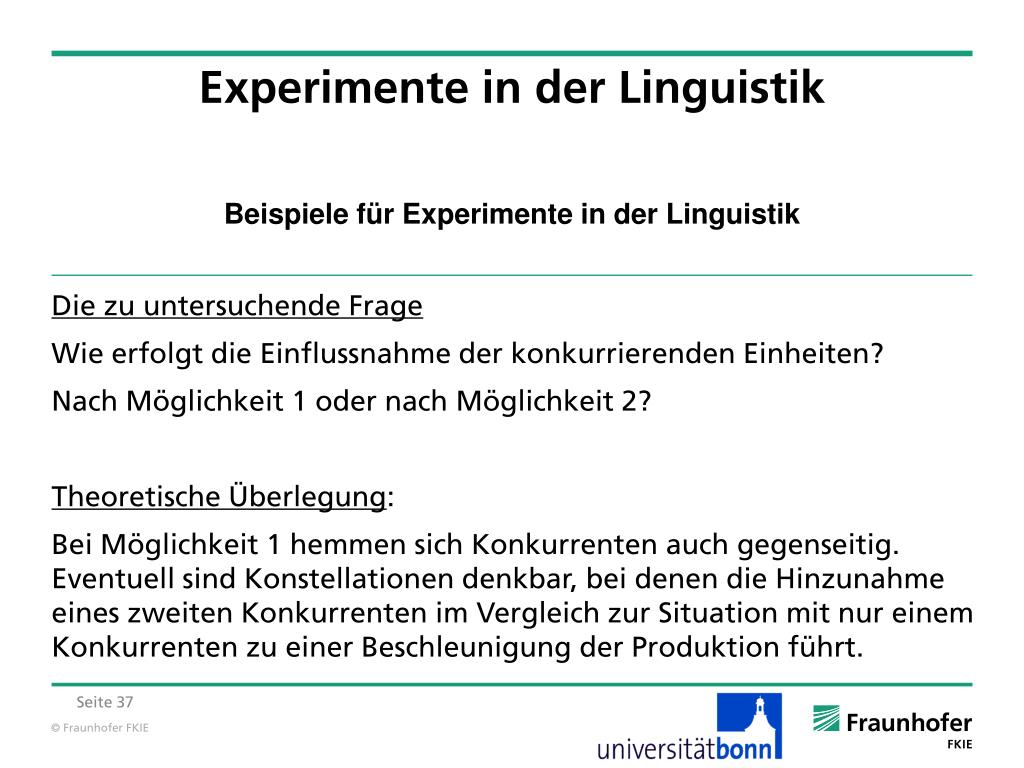 Experimente in der Linguistik

Beispiele für Experimente in der Linguistik

Die zu untersuchende Frage

Wie erfolgt die Einflussnahme der konkurrierenden Einheiten?

Nach Möglichkeit 1 oder nach Möglichkeit 2?

Theoretische Überlegung:

Bei Möglichkeit 1 hemmen sich Konkurrenten auch gegenseitig. Eventuell sind Konstellationen denkbar, bei denen die Hinzunahme eines zweiten Konkurrenten im Vergleich zur Situation mit nur einem Konkurrenten zu einer Beschleunigung der Produktion führt.

Seite 37

© Fraunhofer FKIE

universitätbonn

Fraunhofer
FKIE